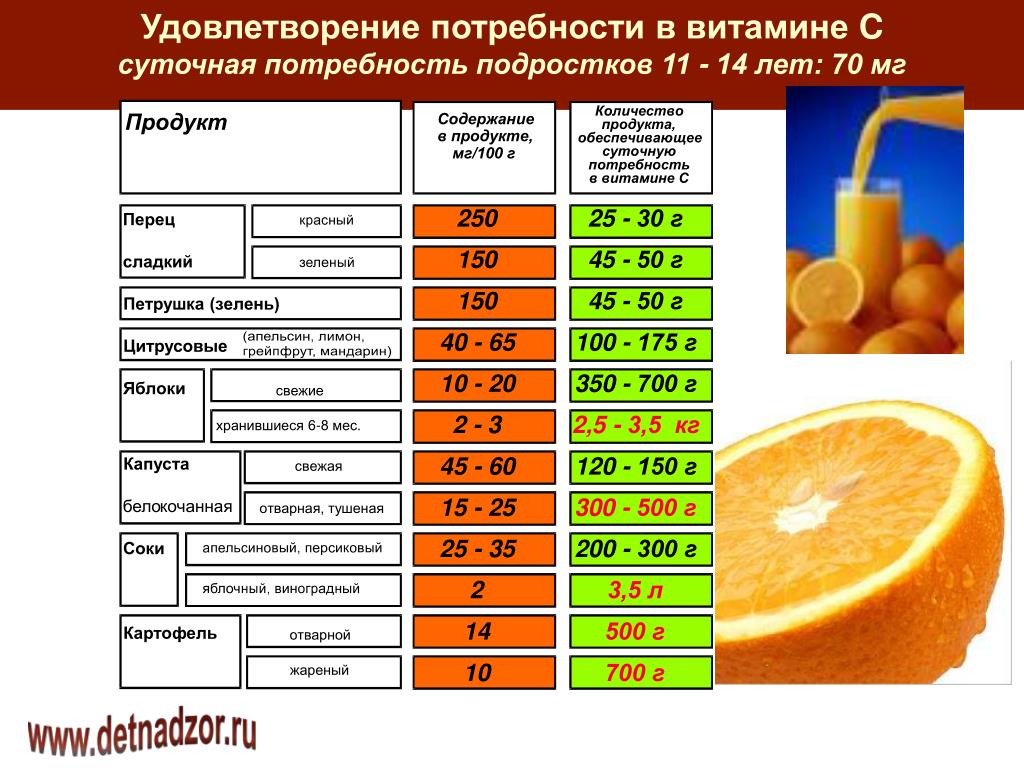 Удовлетворение потребности в витамине С
суточная потребность подростков 11 - 14 лет: 70 мг

| Продукт | | Содержание в продукте, мг/100 г | Количество продукта, обеспечивающее суточную потребность в витамине С |
|---|---|---|---|
| Перец сладкий | красный | 250 | 25 - 30 г |
| | зеленый | 150 | 45 - 50 г |
| Петрушка (зелень) | | 150 | 45 - 50 г |
| Цитрусовые | (апельсин, лимон, грейпфрут, мандарин) | 40 - 65 | 100 - 175 г |
| Яблоки | свежие | 10 - 20 | 350 - 700 г |
| | хранившиеся 6-8 мес. | 2 - 3 | 2,5 - 3,5 кг |
| Капуста белокочанная | свежая | 45 - 60 | 120 - 150 г |
| | отварная, тушеная | 15 - 25 | 300 - 500 г |
| Соки | апельсиновый, персиковый | 25 - 35 | 200 - 300 г |
| | яблочный, виноградный | 2 | 3,5 л |
| Картофель | отварной | 14 | 500 г |
| | жареный | 10 | 700 г |

www.detnadzor.ru